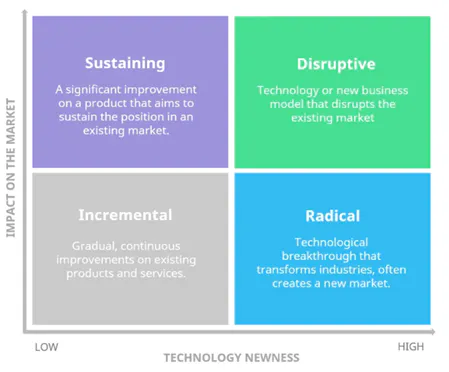 IMPACT ON THE MARKET

Sustaining

A significant improvement on a product that aims to sustain the position in an existing market.

Disruptive

Technology or new business model that disrupts the existing market

Incremental

Gradual, continuous improvements on existing products and services.

Radical

Technological breakthrough that transforms industries, often creates a new market.

LOW

HIGH

TECHNOLOGY NEWNESS